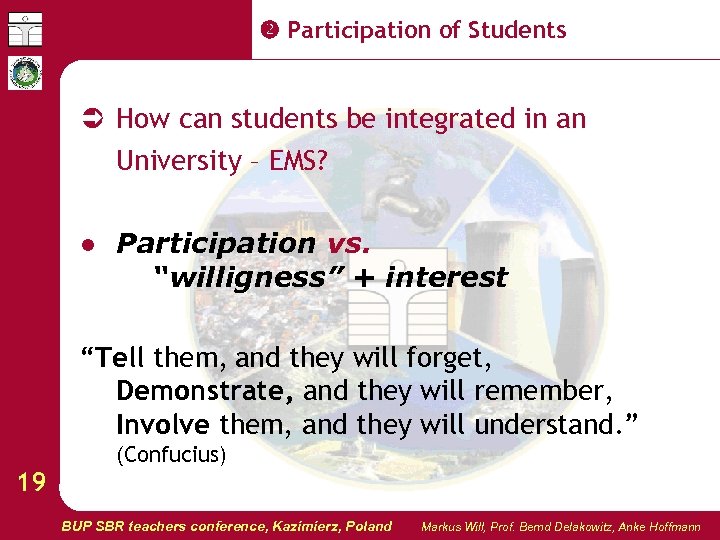 ❷ Participation of Students

➲ How can students be integrated in an University – EMS?

• Participation vs. "willigness" + interest

"Tell them, and they will forget, Demonstrate, and they will remember, Involve them, and they will understand." (Confucius)

19

BUP SBR teachers conference, Kazimierz, Poland

Markus Will, Prof. Bernd Delakowitz, Anke Hoffmann